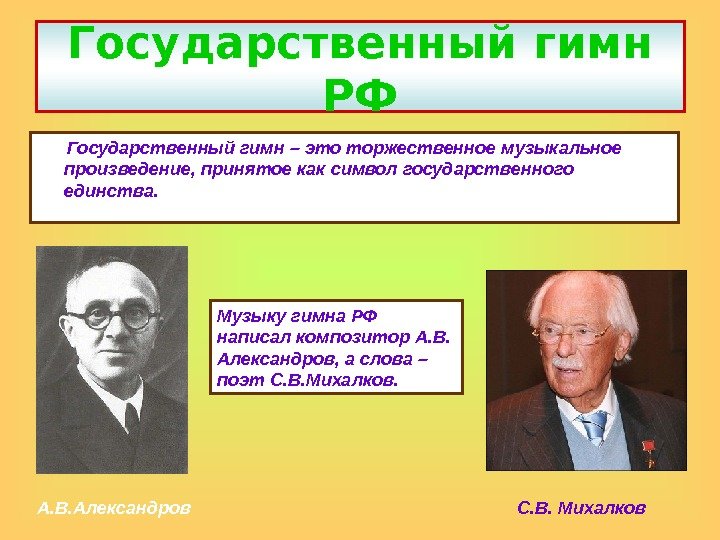 Государственный гимн РФ

Государственный гимн – это торжественное музыкальное произведение, принятое как символ государственного единства.

Музыку гимна РФ написал композитор А.В. Александров, а слова – поэт С.В.Михалков.

А.В.Александров

С.В. Михалков